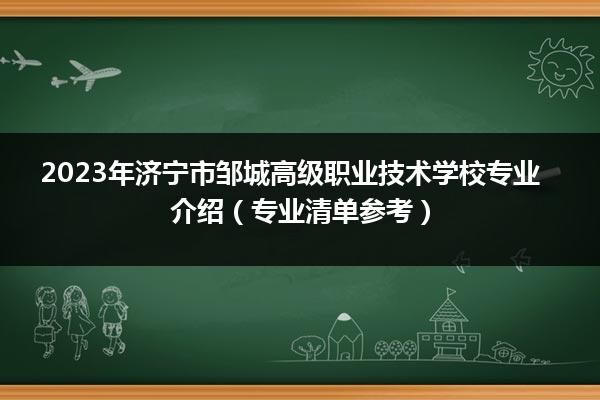 2023年济宁市邹城高级职业技术学校专业介绍（专业清单参考）